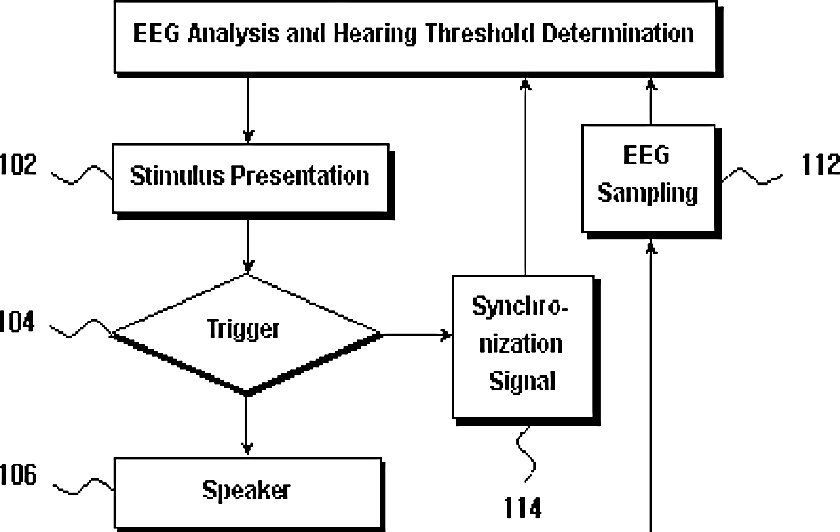 EEG Analysis and Hearing Threshold Determination

102

Stimulus Presentation

EEG Sampling

112

104

Trigger

Synchronization Signal

106

Speaker

114